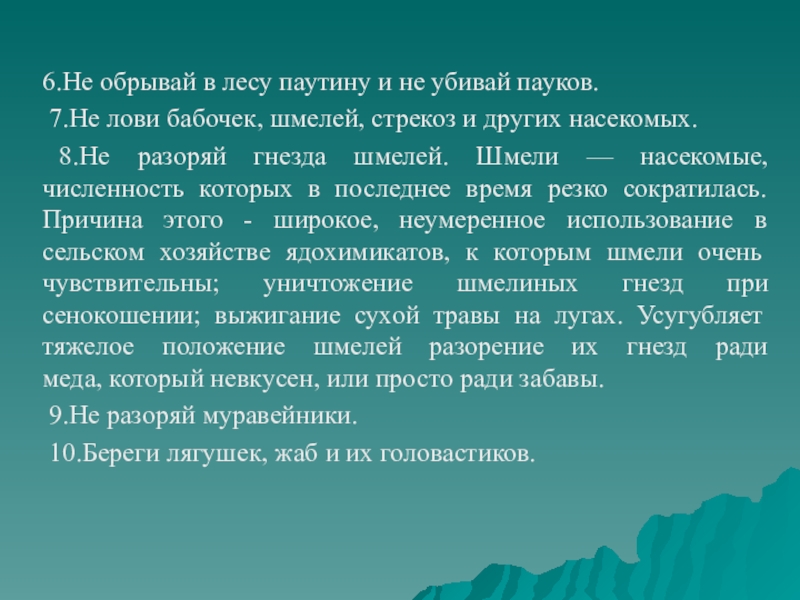 6.Не обрывай в лесу паутину и не убивай пауков.

7.Не лови бабочек, шмелей, стрекоз и других насекомых.

8.Не разоряй гнезда шмелей. Шмели — насекомые, численность которых в последнее время резко сократилась. Причина этого - широкое, неумеренное использование в сельском хозяйстве ядохимикатов, к которым шмели очень чувствительны; уничтожение шмелиных гнезд при сенокошении; выжигание сухой травы на лугах. Усугубляет тяжелое положение шмелей разорение их гнезд ради меда, который невкусен, или просто ради забавы.

9.Не разоряй муравейники.

10.Береги лягушек, жаб и их головастиков.